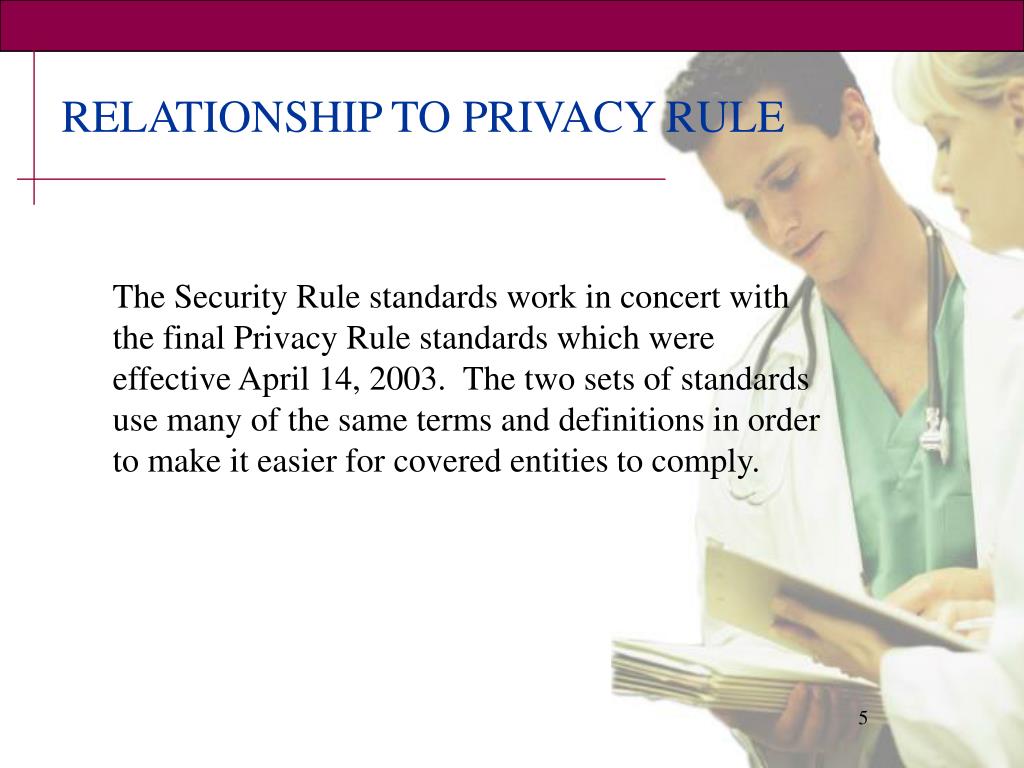 RELATIONSHIP TO PRIVACY RULE

The Security Rule standards work in concert with the final Privacy Rule standards which were effective April 14, 2003. The two sets of standards use many of the same terms and definitions in order to make it easier for covered entities to comply.

5